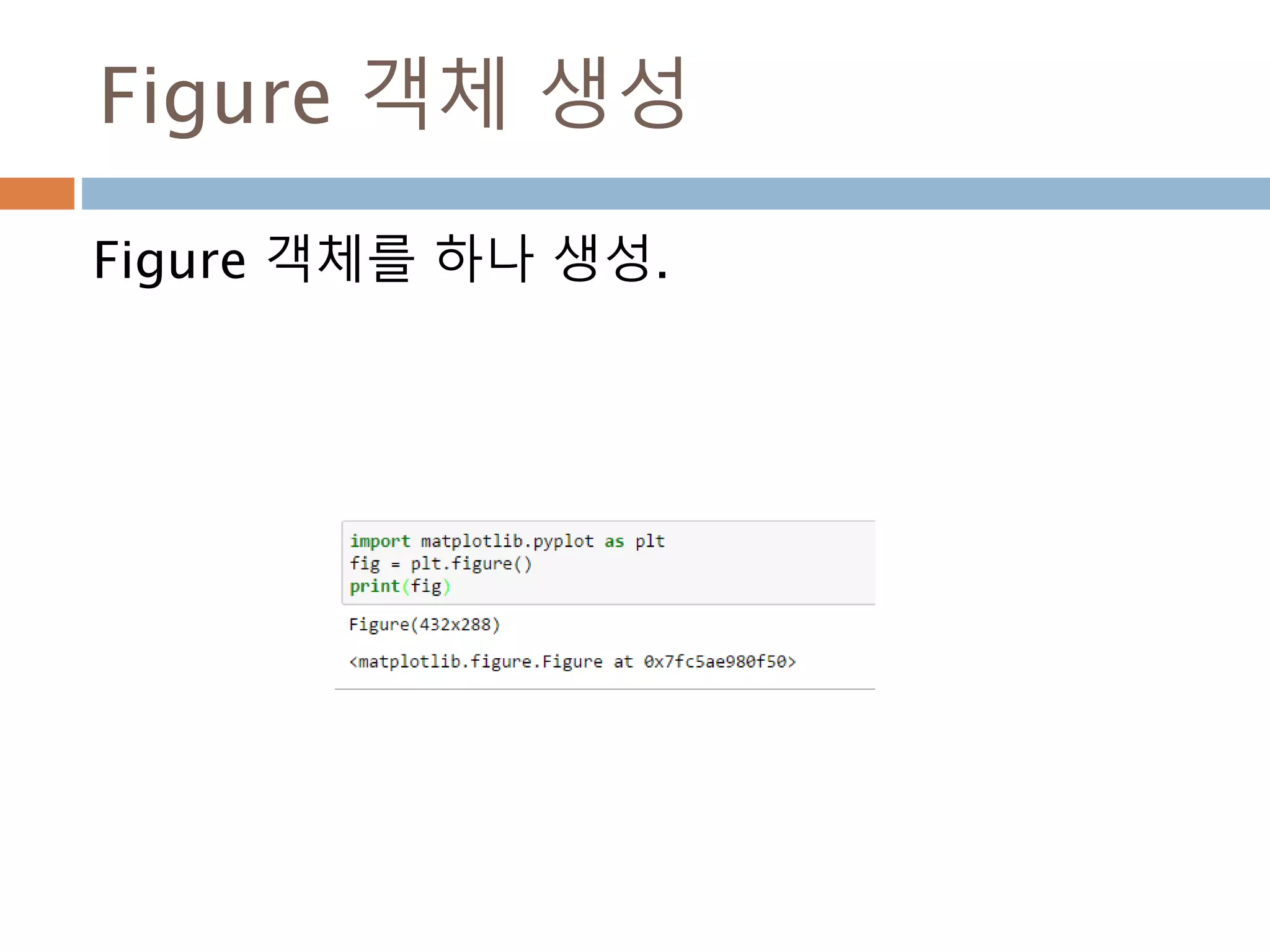 Figure 객체 생성

Figure 객체를 하나 생성.

import matplotlib.pyplot as plt
fig = plt.figure()
print(fig)

Figure(432x288)

<matplotlib.figure.Figure at 0x7fc5ae980f50>